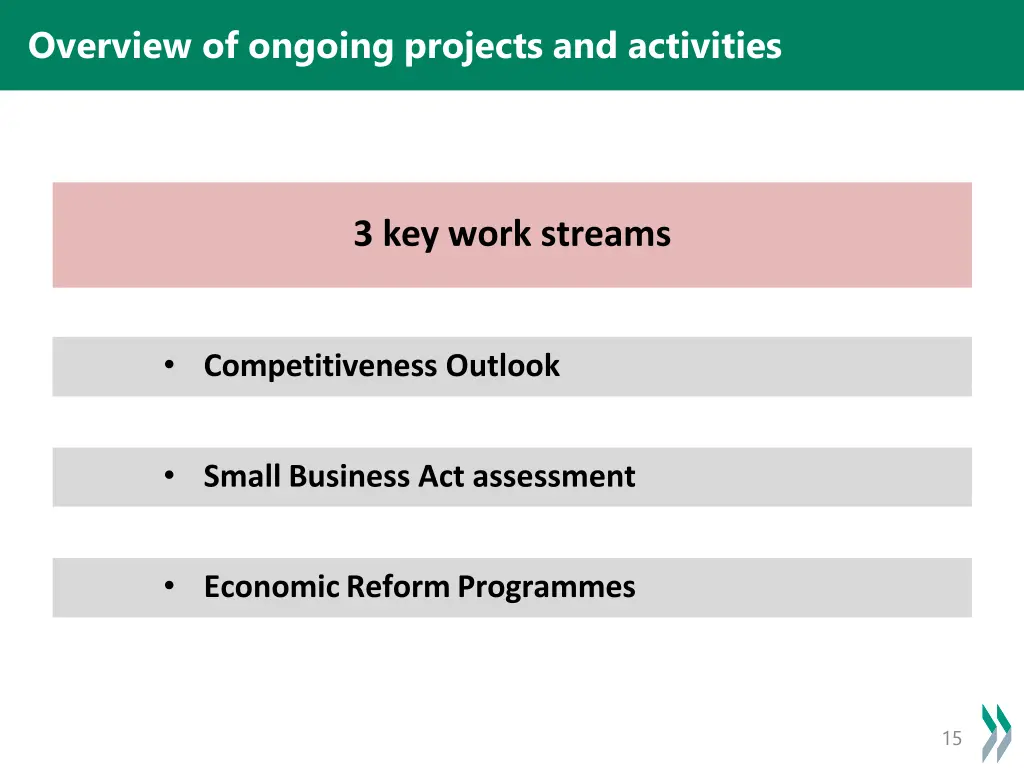 Overview of ongoing projects and activities

3 key work streams

• Competitiveness Outlook

• Small Business Act assessment

• Economic Reform Programmes

15